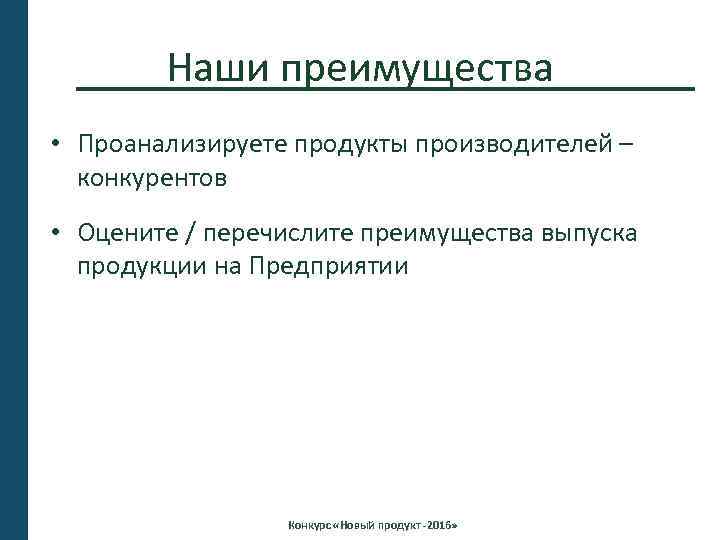 Наши преимущества

• Проанализируете продукты производителей – конкурентов

• Оцените / перечислите преимущества выпуска продукции на Предприятии

Конкурс «Новый продукт -2016»